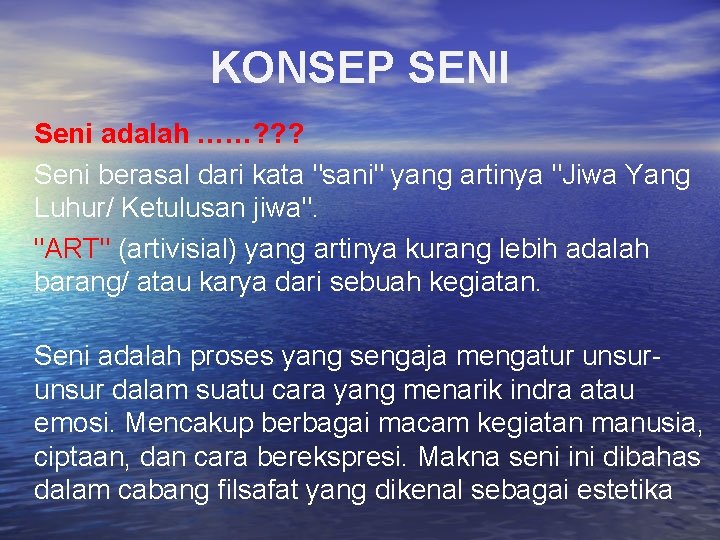 KONSEP SENI

Seni adalah ……???

Seni berasal dari kata "sani" yang artinya "Jiwa Yang Luhur/ Ketulusan jiwa".

"ART" (artivisial) yang artinya kurang lebih adalah barang/ atau karya dari sebuah kegiatan.

Seni adalah proses yang sengaja mengatur unsur-unsur dalam suatu cara yang menarik indra atau emosi. Mencakup berbagai macam kegiatan manusia, ciptaan, dan cara berekspresi. Makna seni ini dibahas dalam cabang filsafat yang dikenal sebagai estetika